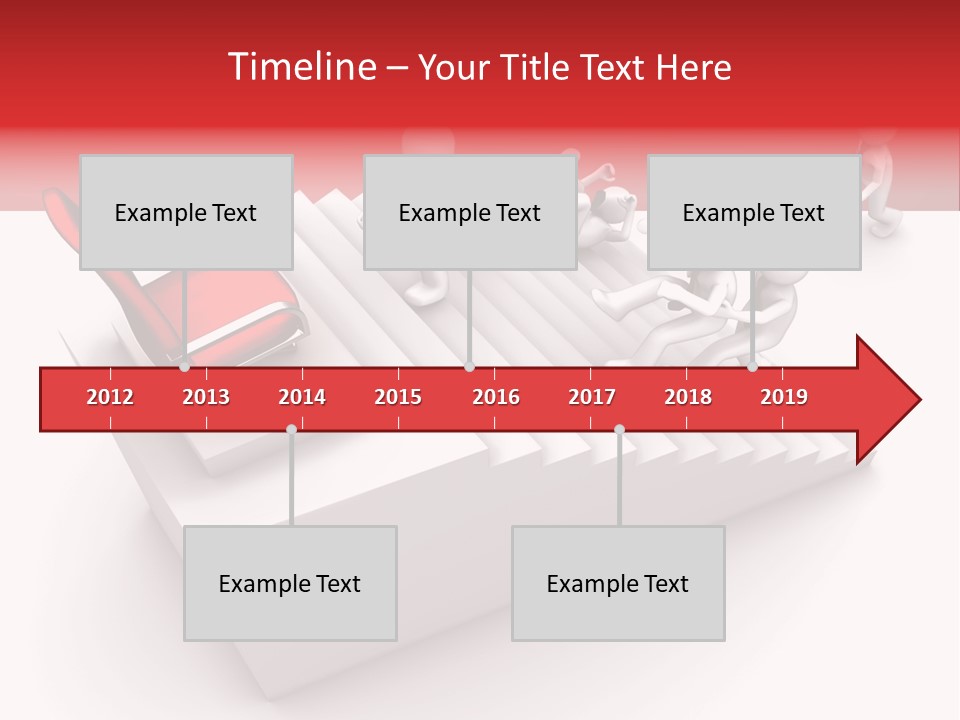 Timeline – Your Title Text Here

Example Text

Example Text

Example Text

2012 2013 2014 2015 2016 2017 2018 2019

Example Text

Example Text